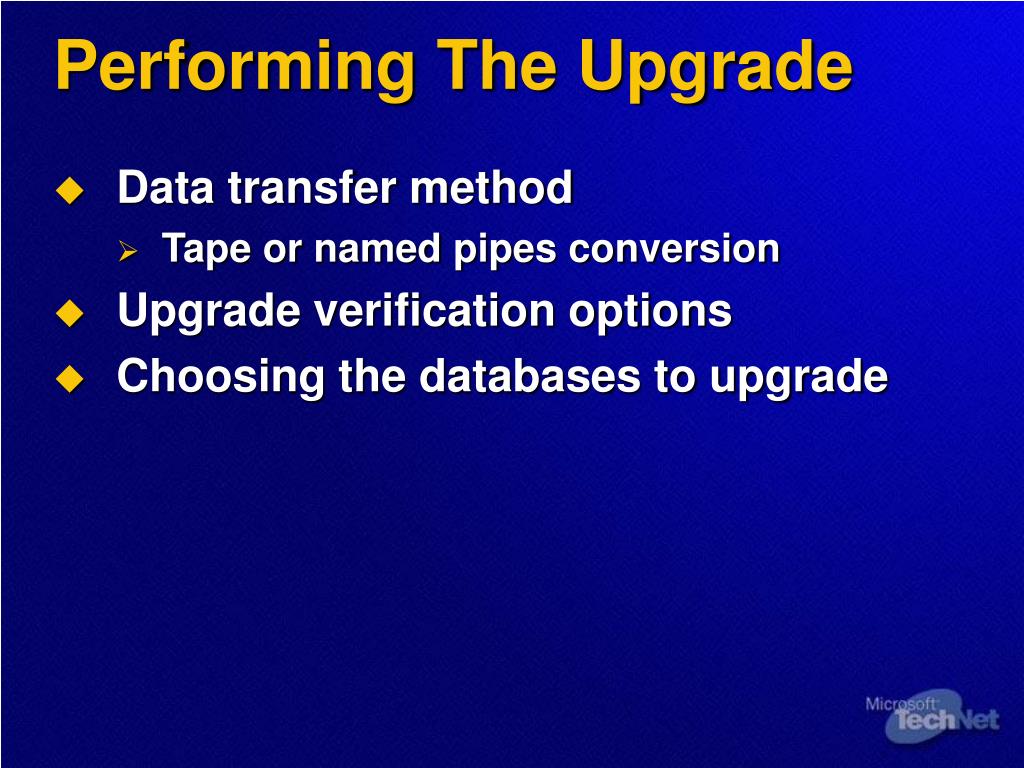 Performing The Upgrade

Data transfer method

Tape or named pipes conversion

Upgrade verification options

Choosing the databases to upgrade

Microsoft TechNet